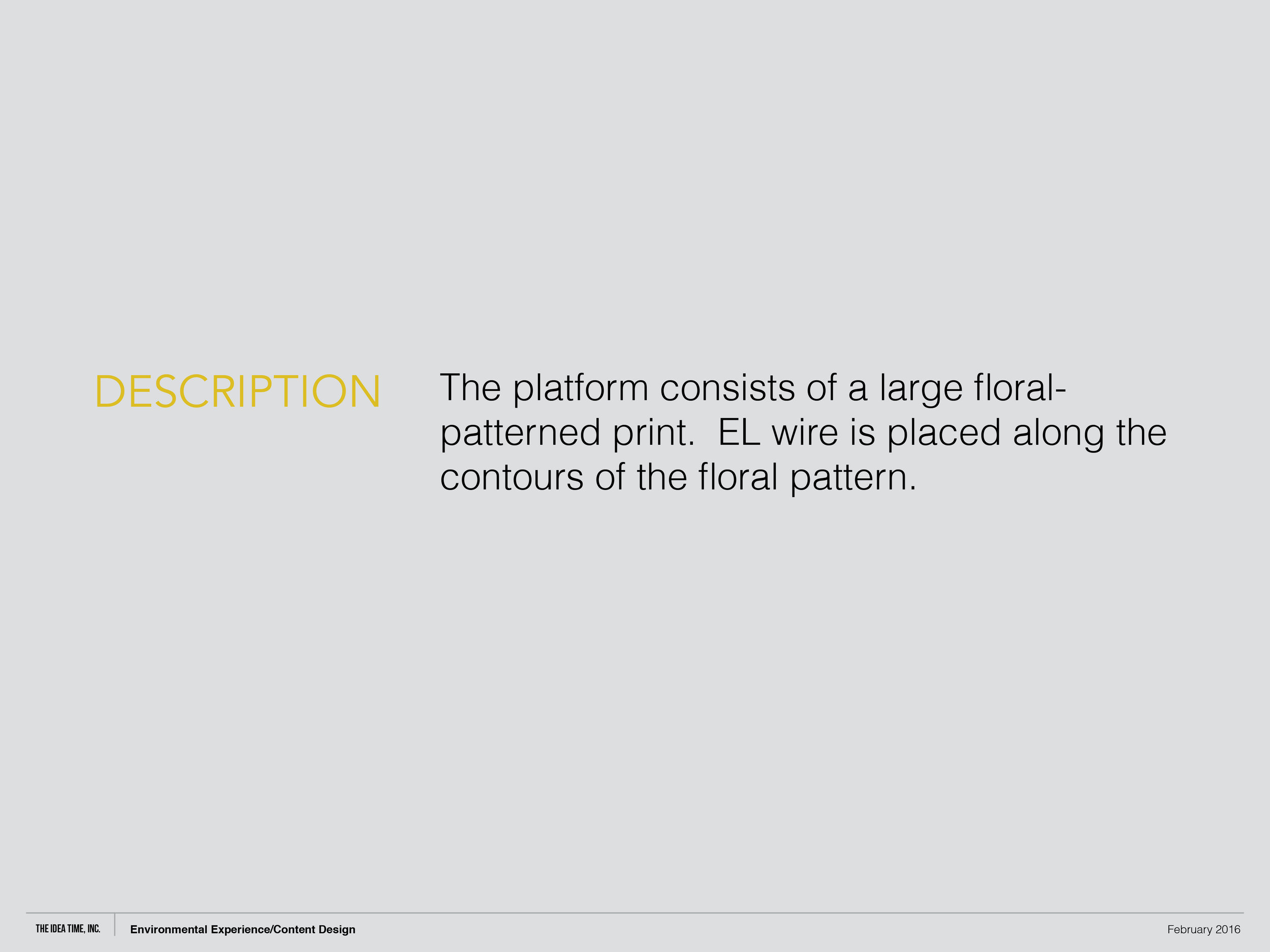 DESCRIPTION

The platform consists of a large floral-patterned print. EL wire is placed along the contours of the floral pattern.

THE IDEA TIME, INC. Environmental Experience/Content Design February 2016